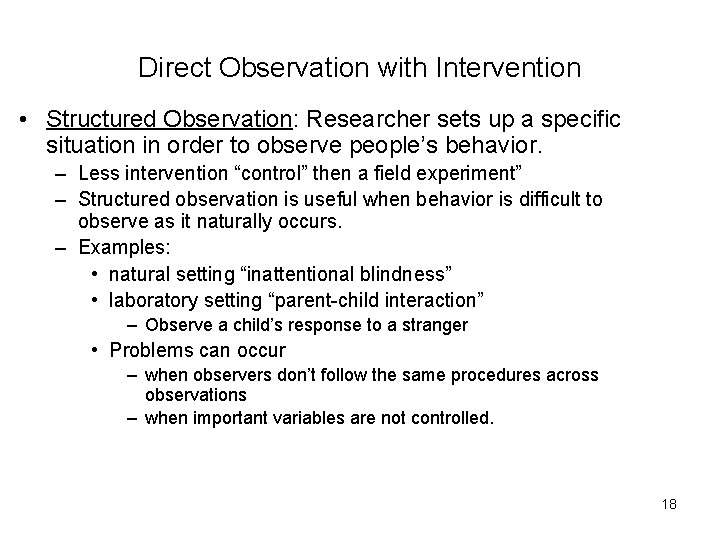 Direct Observation with Intervention

• Structured Observation: Researcher sets up a specific situation in order to observe people’s behavior.
– Less intervention “control” then a field experiment”
– Structured observation is useful when behavior is difficult to observe as it naturally occurs.
– Examples:
• natural setting “inattentional blindness”
• laboratory setting “parent-child interaction”
– Observe a child’s response to a stranger
• Problems can occur
– when observers don’t follow the same procedures across observations
– when important variables are not controlled.

18